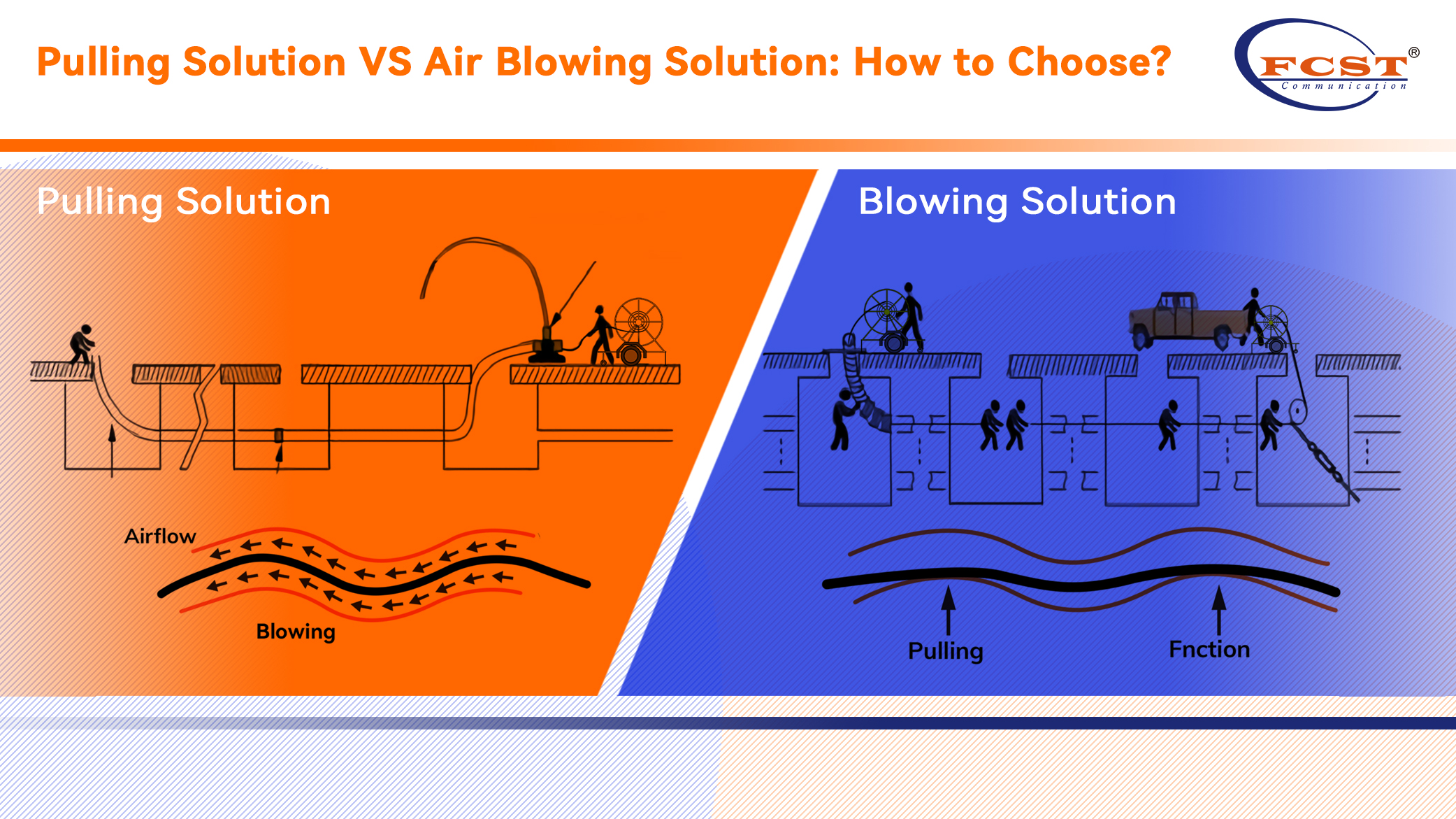 Pulling Solution VS Air Blowing Solution: How to Choose?

FCST®
Communication

Pulling Solution

Airflow

Blowing

Blowing Solution

Pulling

Fnction